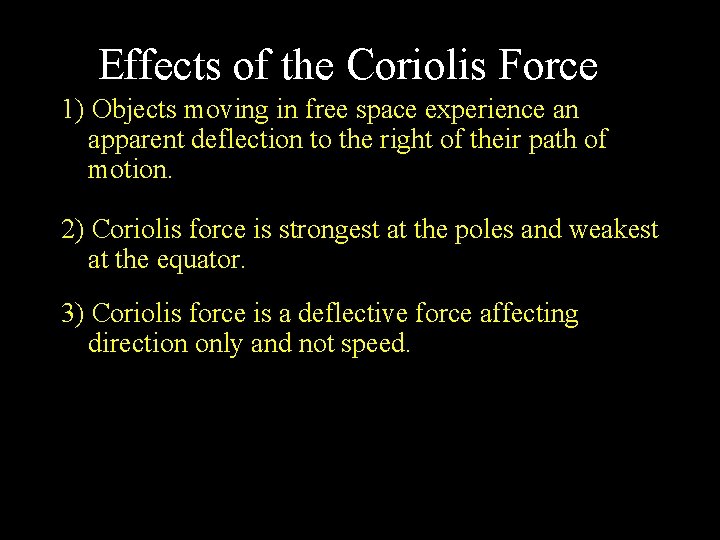 Effects of the Coriolis Force

1) Objects moving in free space experience an apparent deflection to the right of their path of motion.

2) Coriolis force is strongest at the poles and weakest at the equator.

3) Coriolis force is a deflective force affecting direction only and not speed.